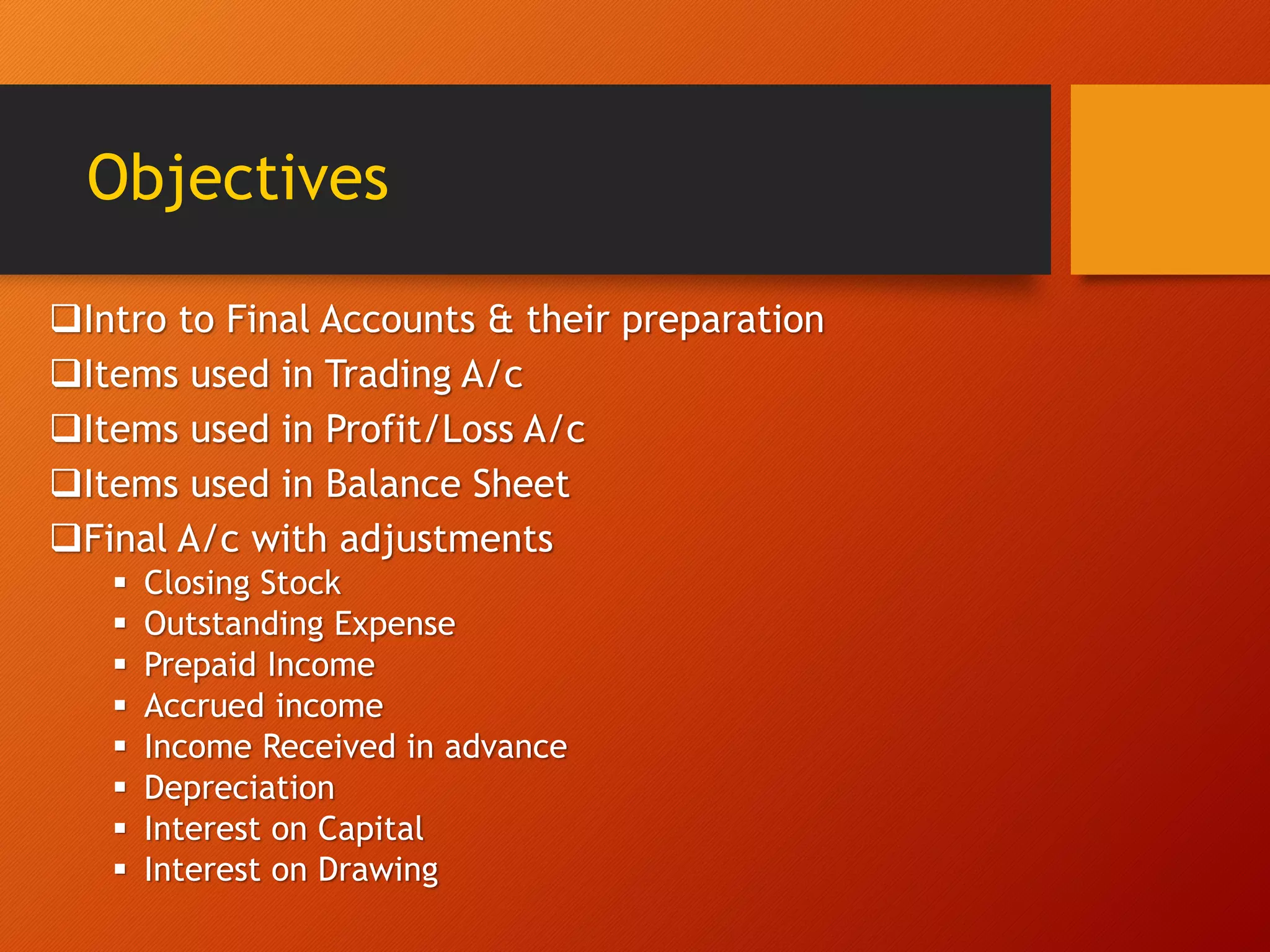 Objectives

❑Intro to Final Accounts & their preparation
❑Items used in Trading A/c
❑Items used in Profit/Loss A/c
❑Items used in Balance Sheet
❑Final A/c with adjustments
▪ Closing Stock
▪ Outstanding Expense
▪ Prepaid Income
▪ Accrued income
▪ Income Received in advance
▪ Depreciation
▪ Interest on Capital
▪ Interest on Drawing